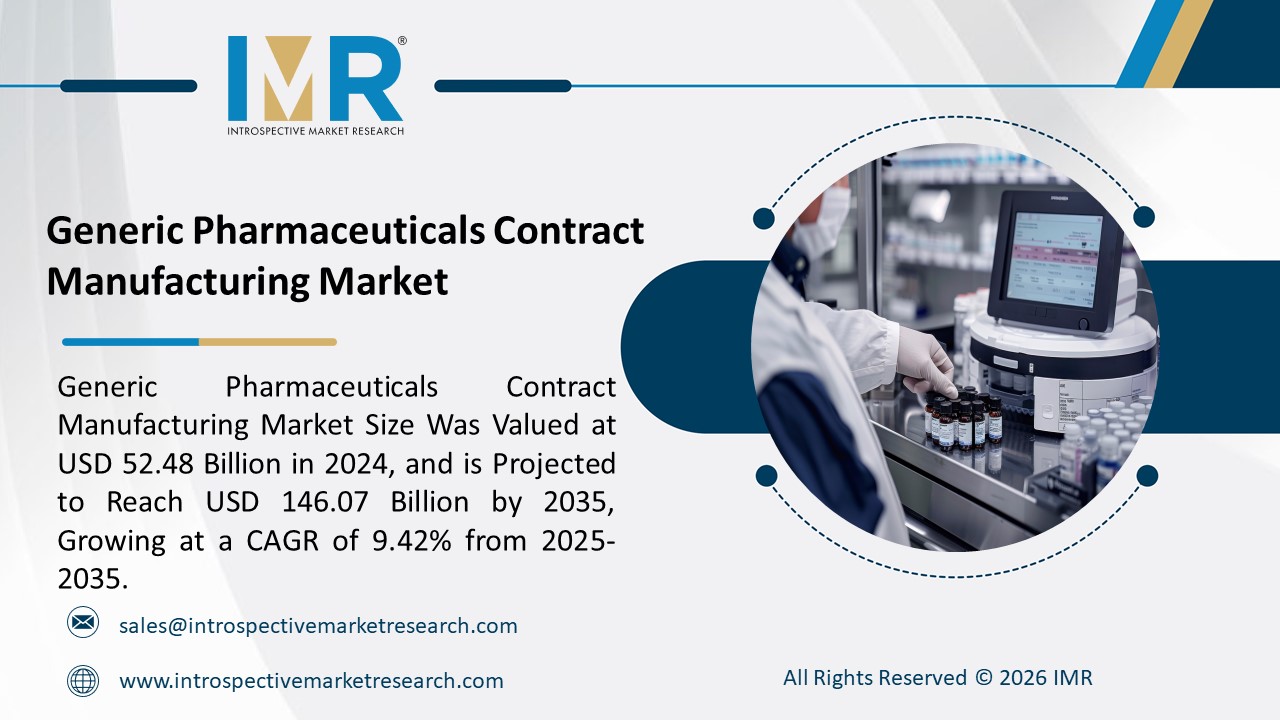 IMR®
INTROSPECTIVE MARKET RESEARCH

Generic Pharmaceuticals Contract Manufacturing Market

Generic Pharmaceuticals Contract Manufacturing Market Size Was Valued at USD 52.48 Billion in 2024, and is Projected to Reach USD 146.07 Billion by 2035, Growing at a CAGR of 9.42% from 2025-2035.

sales@introspectivemarketresearch.com

www.introspectivemarketresearch.com

All Rights Reserved © 2026 IMR